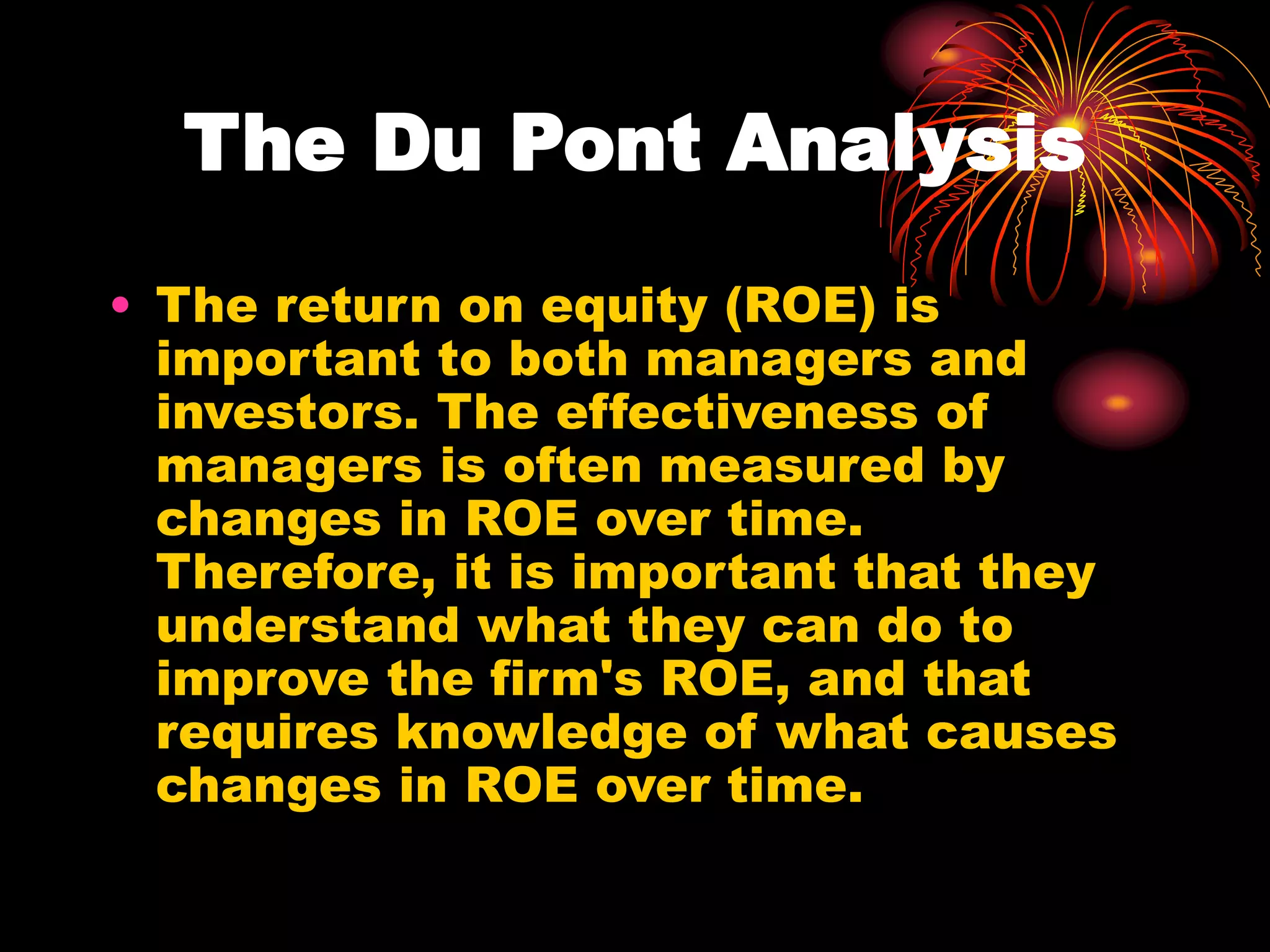 The Du Pont Analysis

• The return on equity (ROE) is important to both managers and investors. The effectiveness of managers is often measured by changes in ROE over time. Therefore, it is important that they understand what they can do to improve the firm's ROE, and that requires knowledge of what causes changes in ROE over time.